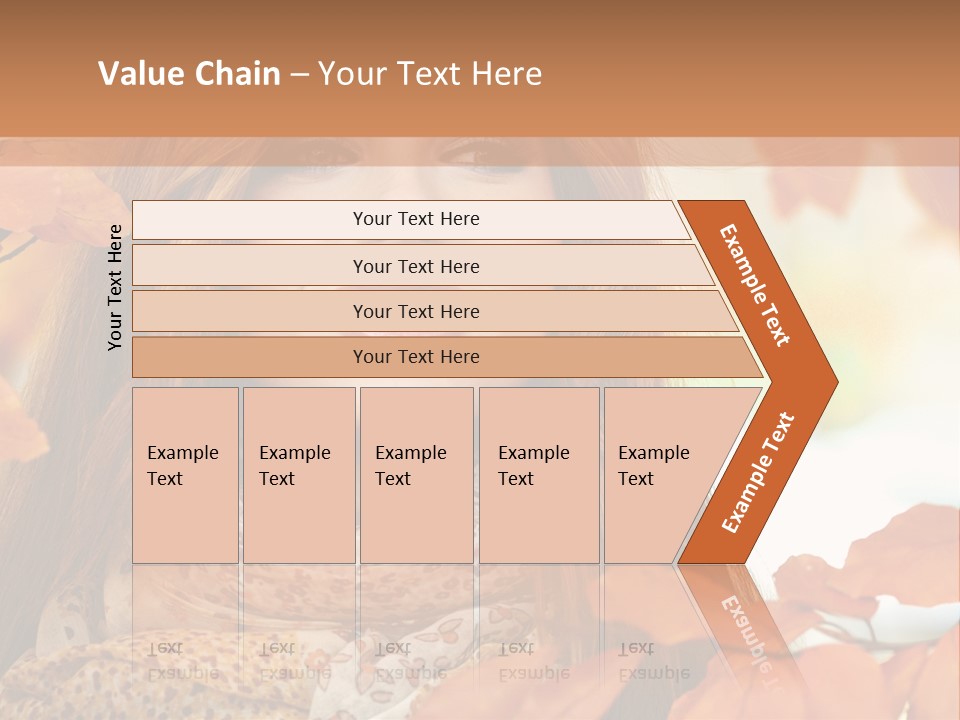 Value Chain – Your Text Here

Your Text Here

Your Text Here

Your Text Here

Your Text Here

Your Text Here

Example Text

Example Text

Example Text

Example Text

Example Text

Example Text

Example Text